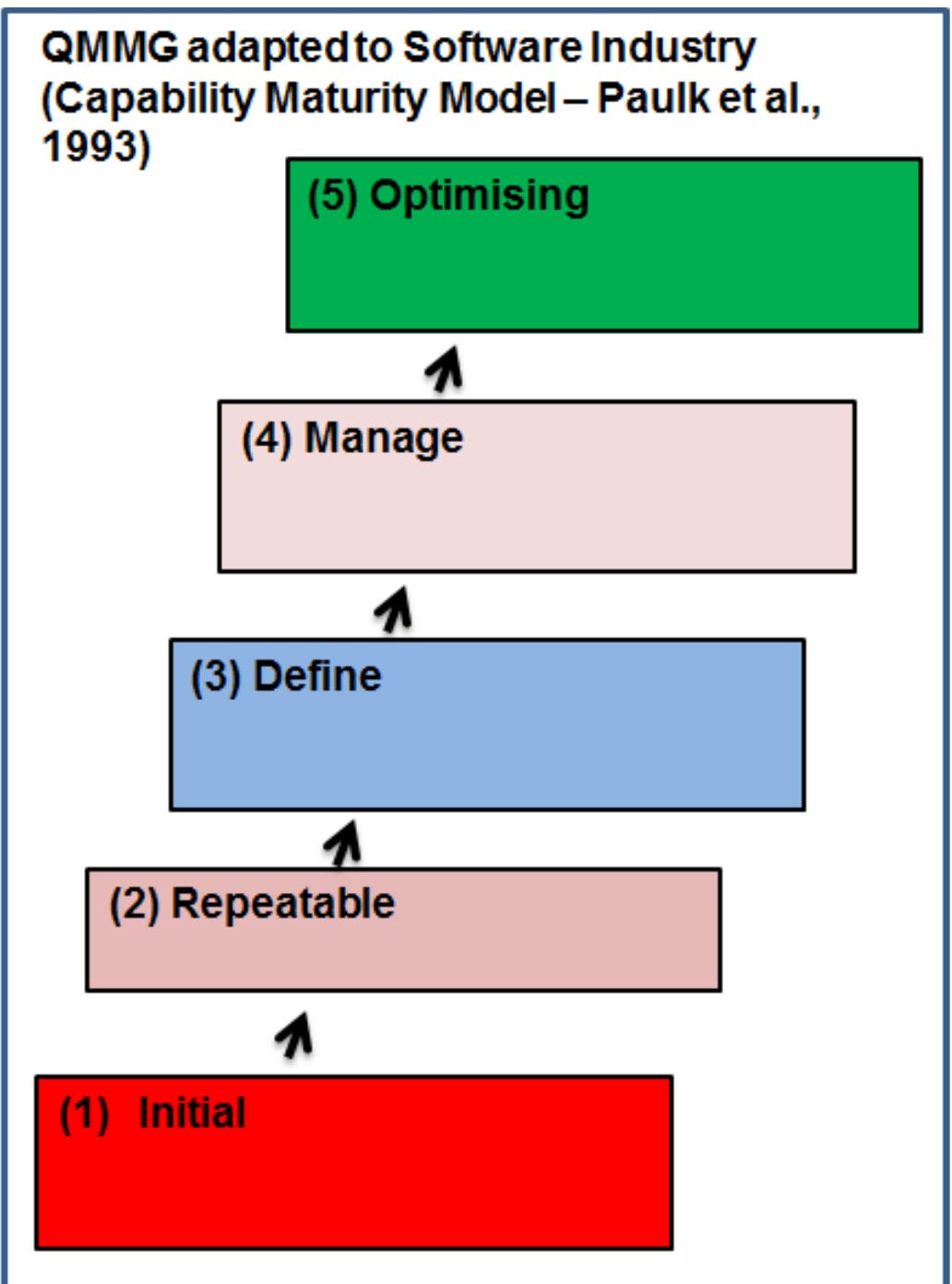 QMMG adapted to Software Industry (Capability Maturity Model – Paulk et al., 1993)

(5) Optimising

(4) Manage

(3) Define

(2) Repeatable

(1) Initial